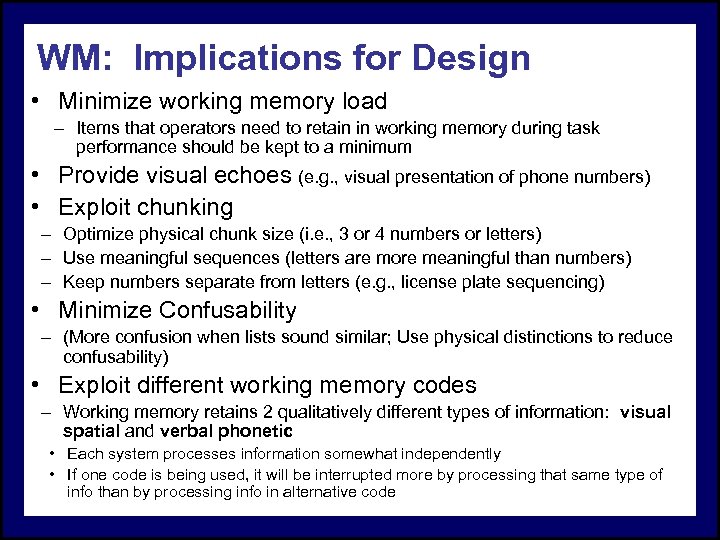 WM: Implications for Design

• Minimize working memory load
– Items that operators need to retain in working memory during task performance should be kept to a minimum

• Provide visual echoes (e.g., visual presentation of phone numbers)

• Exploit chunking
– Optimize physical chunk size (i.e., 3 or 4 numbers or letters)
– Use meaningful sequences (letters are more meaningful than numbers)
– Keep numbers separate from letters (e.g., license plate sequencing)

• Minimize Confusability
– (More confusion when lists sound similar; Use physical distinctions to reduce confusability)

• Exploit different working memory codes
– Working memory retains 2 qualitatively different types of information: visual spatial and verbal phonetic
• Each system processes information somewhat independently
• If one code is being used, it will be interrupted more by processing that same type of info than by processing info in alternative code